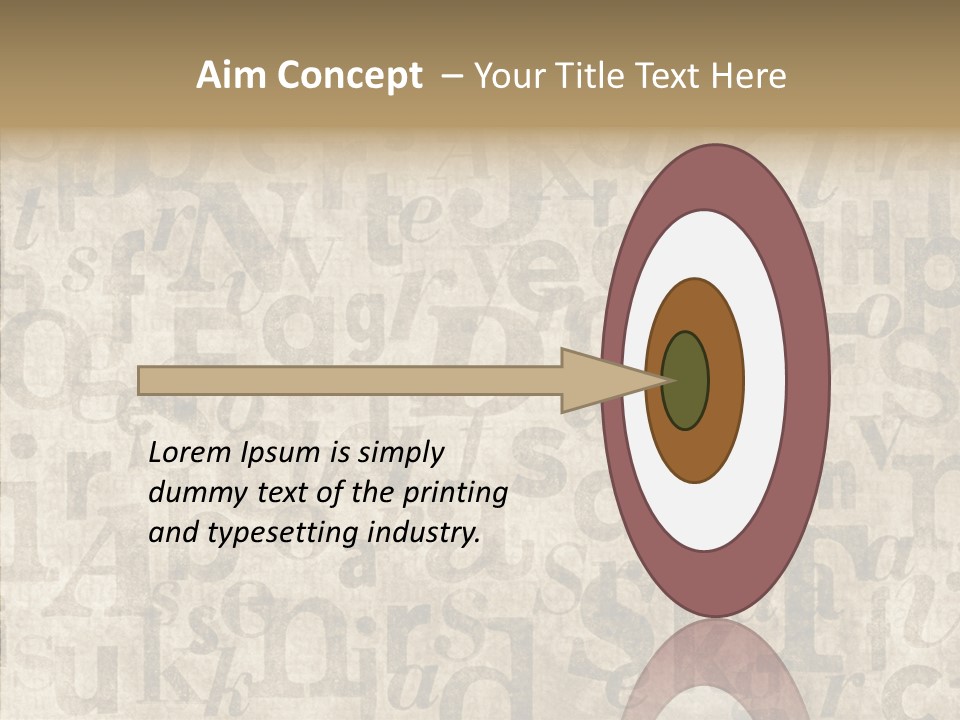 Aim Concept – Your Title Text Here

Lorem Ipsum is simply dummy text of the printing and typesetting industry.